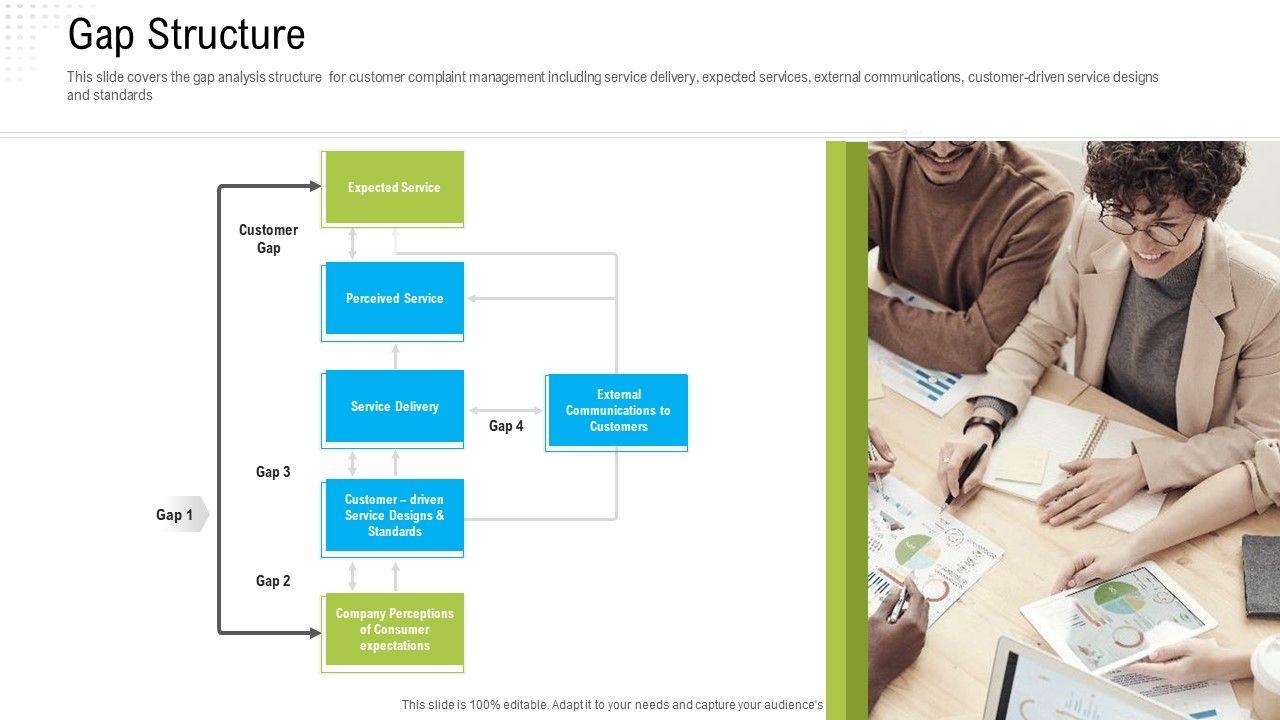 Gap Structure

This slide covers the gap analysis structure for customer complaint management including service delivery, expected services, external communications, customer-driven service designs and standards

Expected Service

Customer Gap

Perceived Service

Service Delivery

Gap 4

External Communications to Customers

Gap 3

Gap 1

Customer – driven Service Designs & Standards

Gap 2

Company Perceptions of Consumer expectations

This slide is 100% editable. Adapt it to your needs and capture your audience's